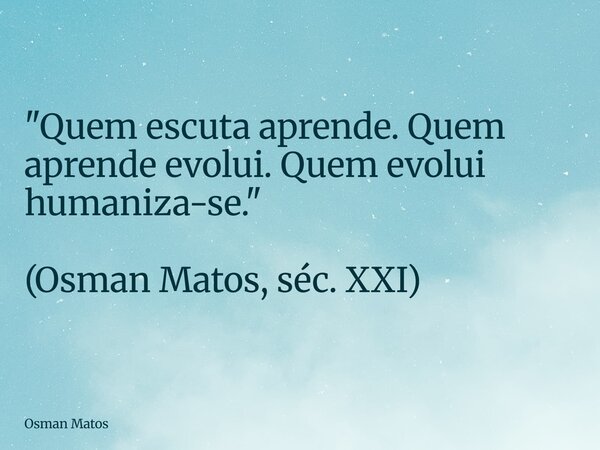 "Quem escuta aprende. Quem aprende evolui. Quem evolui humaniza-se."

(Osman Matos, séc. XXI)

Osman Matos